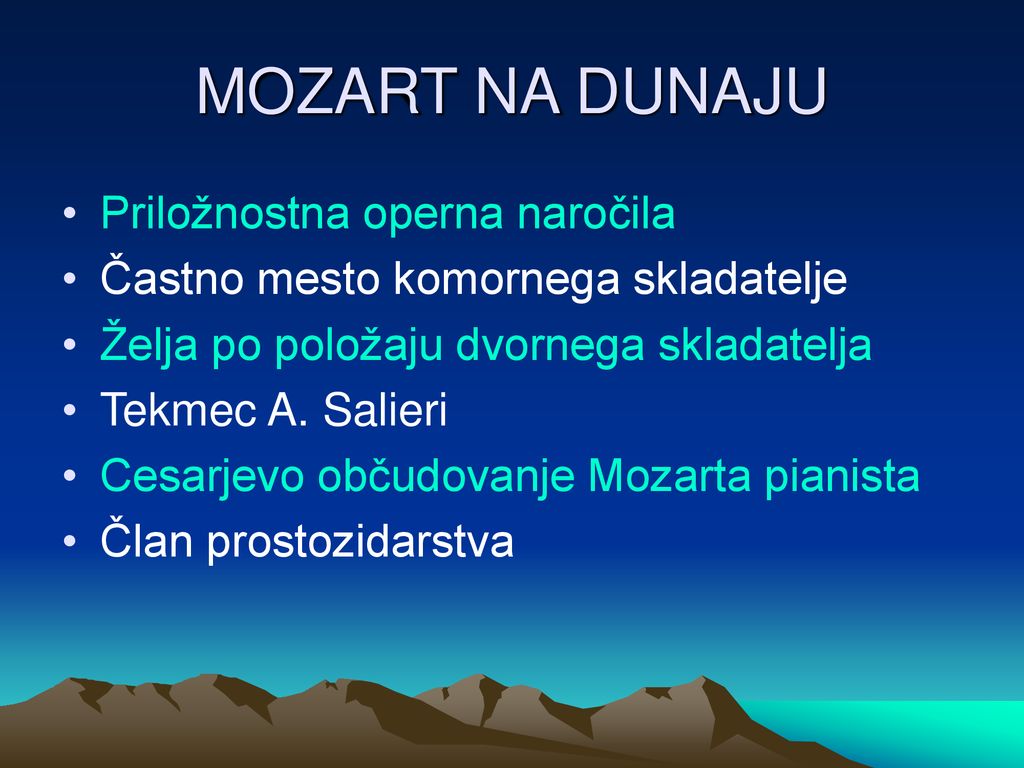 MOZART NA DUNAJU

• Priložnostna operna naročila
• Častno mesto komornega skladatelje
• Želja po položaju dvornega skladatelja
• Tekmec A. Salieri
• Cesarjevo občudovanje Mozarta pianista
• Član prostozidarstva